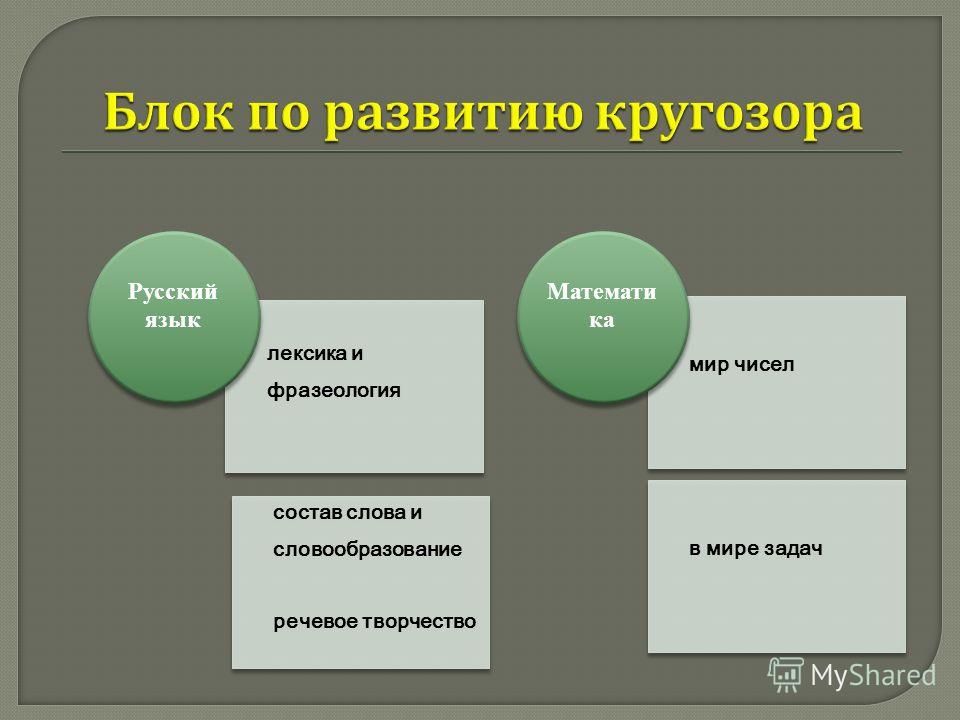 Блок по развитию кругозора

Русский язык

лексика и фразеология

состав слова и словообразование

речевое творчество

Математи ка

мир чисел

в мире задач

MyShared